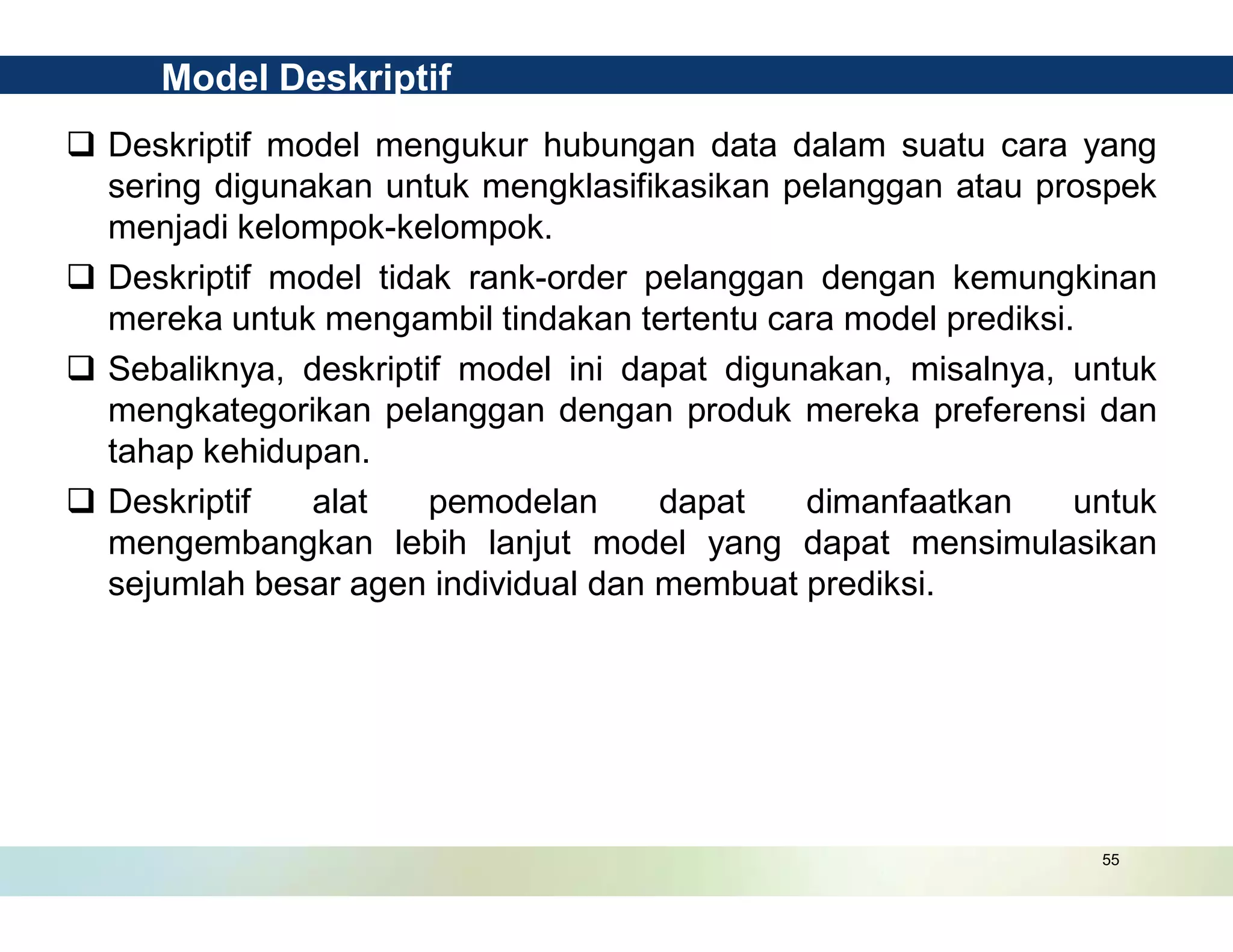 Model Deskriptif

❑ Deskriptif model mengukur hubungan data dalam suatu cara yang sering digunakan untuk mengklasifikasikan pelanggan atau prospek menjadi kelompok-kelompok.

❑ Deskriptif model tidak rank-order pelanggan dengan kemungkinan mereka untuk mengambil tindakan tertentu cara model prediksi.

❑ Sebaliknya, deskriptif model ini dapat digunakan, misalnya, untuk mengkategorikan pelanggan dengan produk mereka preferensi dan tahap kehidupan.

❑ Deskriptif alat pemodelan dapat dimanfaatkan untuk mengembangkan lebih lanjut model yang dapat mensimulasikan sejumlah besar agen individual dan membuat prediksi.

55